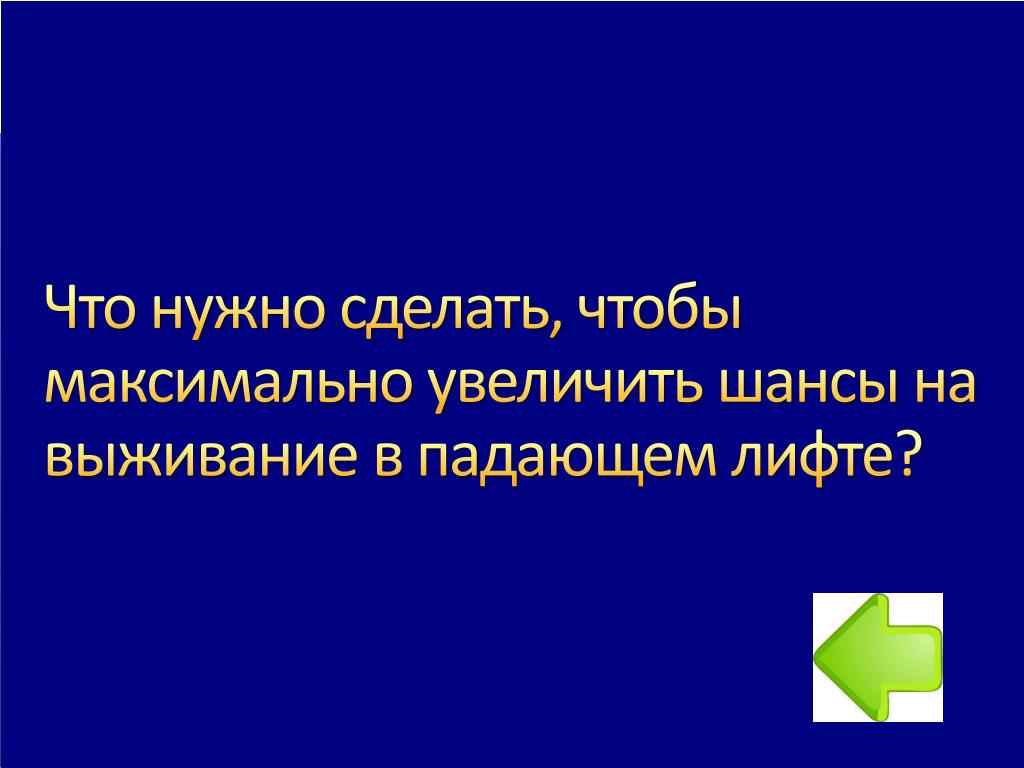 Что нужно сделать, чтобы максимально увеличить шансы на выживание в падающем лифте?